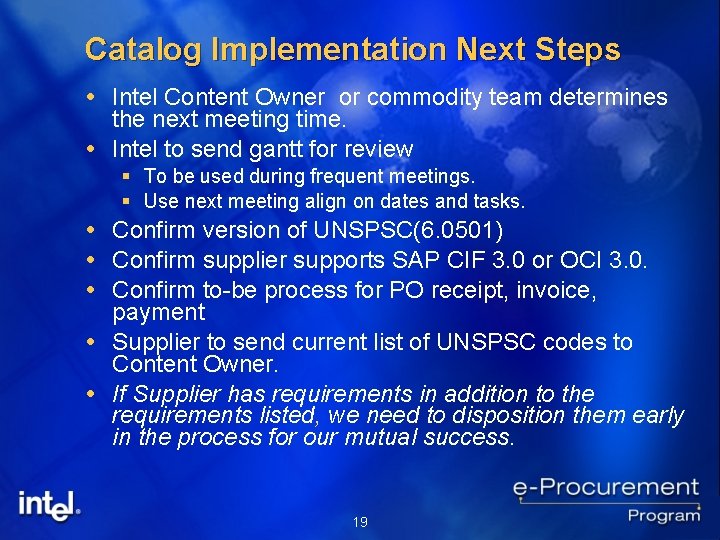 Catalog Implementation Next Steps

• Intel Content Owner  or commodity team determines the next meeting time.
• Intel to send gantt for review
  ▪ To be used during frequent meetings.
  ▪ Use next meeting align on dates and tasks.
• Confirm version of UNSPSC(6.0501)
• Confirm supplier supports SAP CIF 3.0 or OCI 3.0.
• Confirm to-be process for PO receipt, invoice, payment
• Supplier to send current list of UNSPSC codes to Content Owner.
• If Supplier has requirements in addition to the requirements listed, we need to disposition them early in the process for our mutual success.

intel.

19

e-Procurement
Program